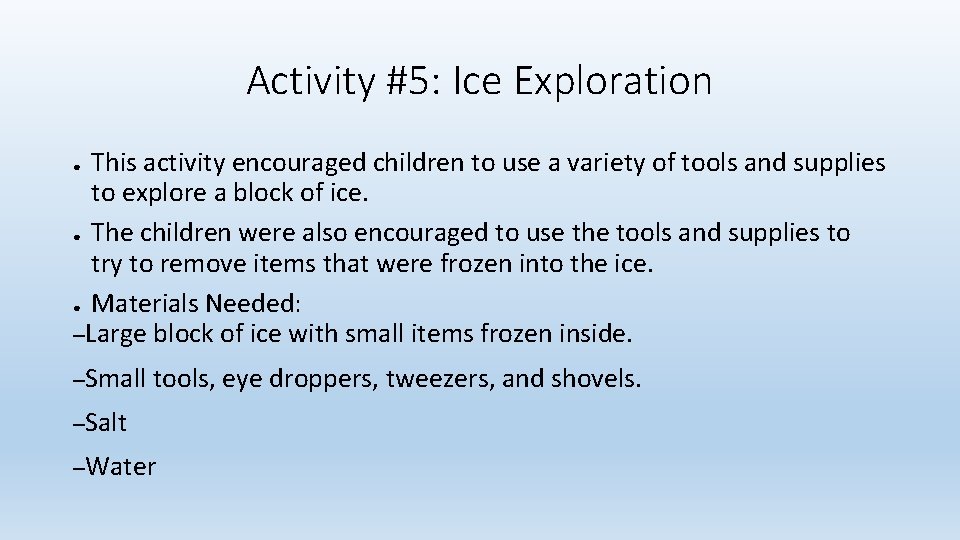 Activity #5: Ice Exploration

● This activity encouraged children to use a variety of tools and supplies to explore a block of ice.

● The children were also encouraged to use the tools and supplies to try to remove items that were frozen into the ice.

● Materials Needed:

–Large block of ice with small items frozen inside.

–Small tools, eye droppers, tweezers, and shovels.

–Salt

–Water